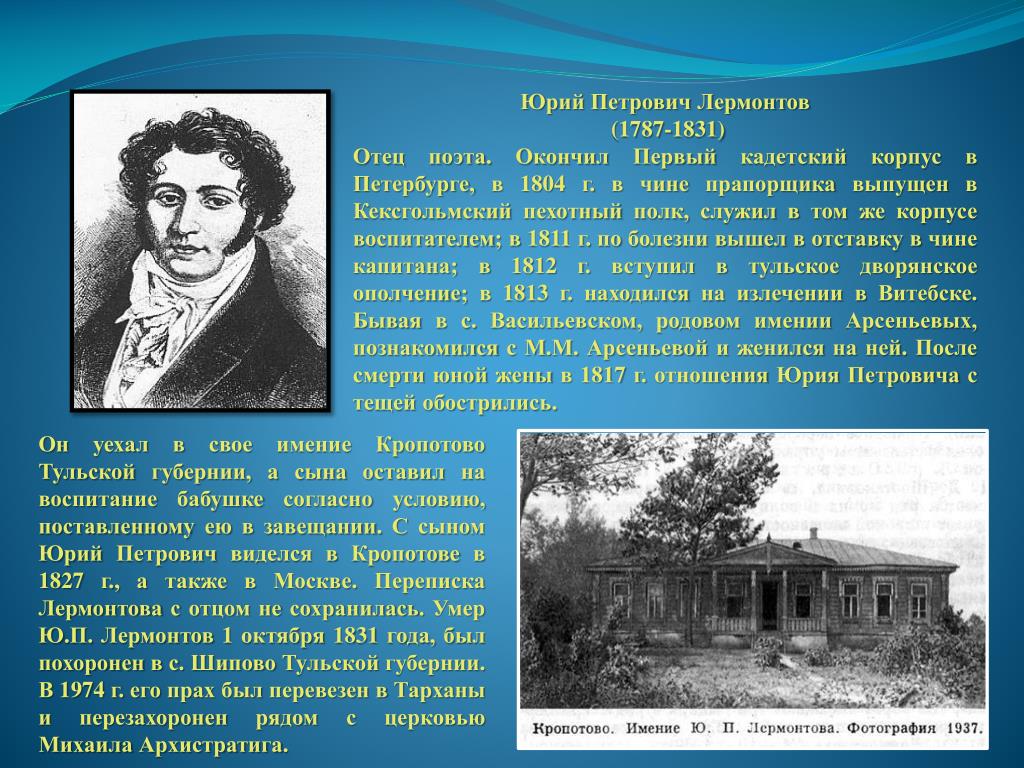 Юрий Петрович Лермонтов
(1787-1831)
Отец поэта. Окончил Первый кадетский корпус в Петербурге, в 1804 г. в чине прапорщика выпущен в Кексгольмский пехотный полк, служил в том же корпусе воспитателем; в 1811 г. по болезни вышел в отставку в чине капитана; в 1812 г. вступил в тульское дворянское ополчение; в 1813 г. находился на излечении в Витебске. Бывая в с. Васильевском, родовом имении Арсеньевых, познакомился с М.М. Арсеньевой и женился на ней. После смерти юной жены в 1817 г. отношения Юрия Петровича с тещей обострились.

Он уехал в свое имение Кропотово Тульской губернии, а сына оставил на воспитание бабушке согласно условию, поставленному ею в завещании. С сыном Юрий Петрович виделся в Кропотове в 1827 г., а также в Москве. Переписка Лермонтова с отцом не сохранилась. Умер Ю.П. Лермонтов 1 октября 1831 года, был похоронен в с. Шипово Тульской губернии. В 1974 г. его прах был перевезен в Тарханы и перезахоронен рядом с церковью Михаила Архистратига.

Кропотово. Имение Ю. П. Лермонтова. Фотография 1937.